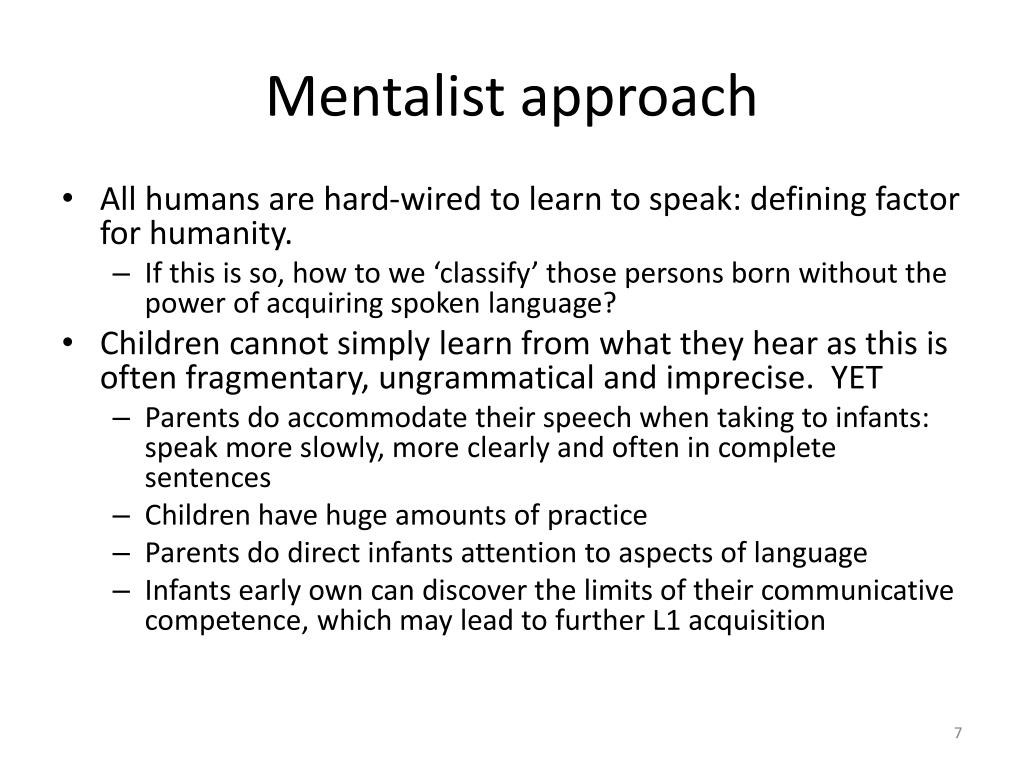 Mentalist approach

• All humans are hard-wired to learn to speak: defining factor for humanity.
– If this is so, how to we ‘classify’ those persons born without the power of acquiring spoken language?
• Children cannot simply learn from what they hear as this is often fragmentary, ungrammatical and imprecise. YET
– Parents do accommodate their speech when taking to infants: speak more slowly, more clearly and often in complete sentences
– Children have huge amounts of practice
– Parents do direct infants attention to aspects of language
– Infants early own can discover the limits of their communicative competence, which may lead to further L1 acquisition

7